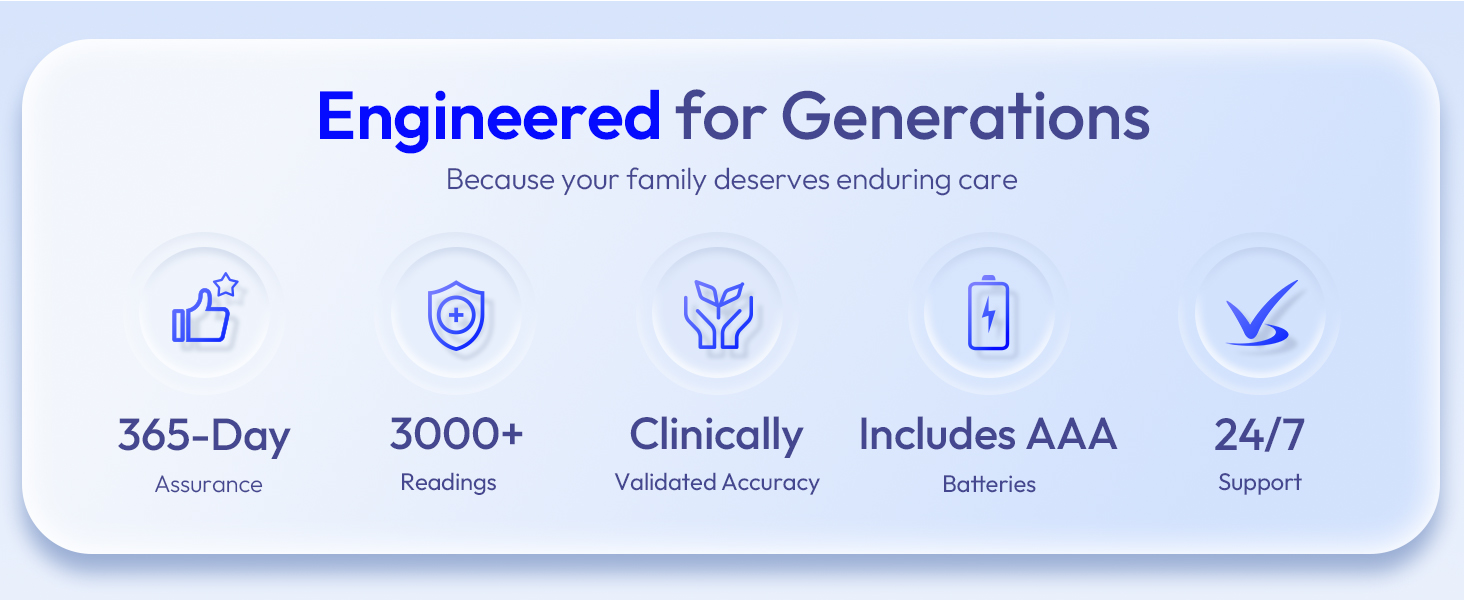 Engineered for Generations

Because your family deserves enduring care

365-Day
Assurance

3000+
Readings

Clinically
Validated Accuracy

Includes AAA
Batteries

24/7
Support